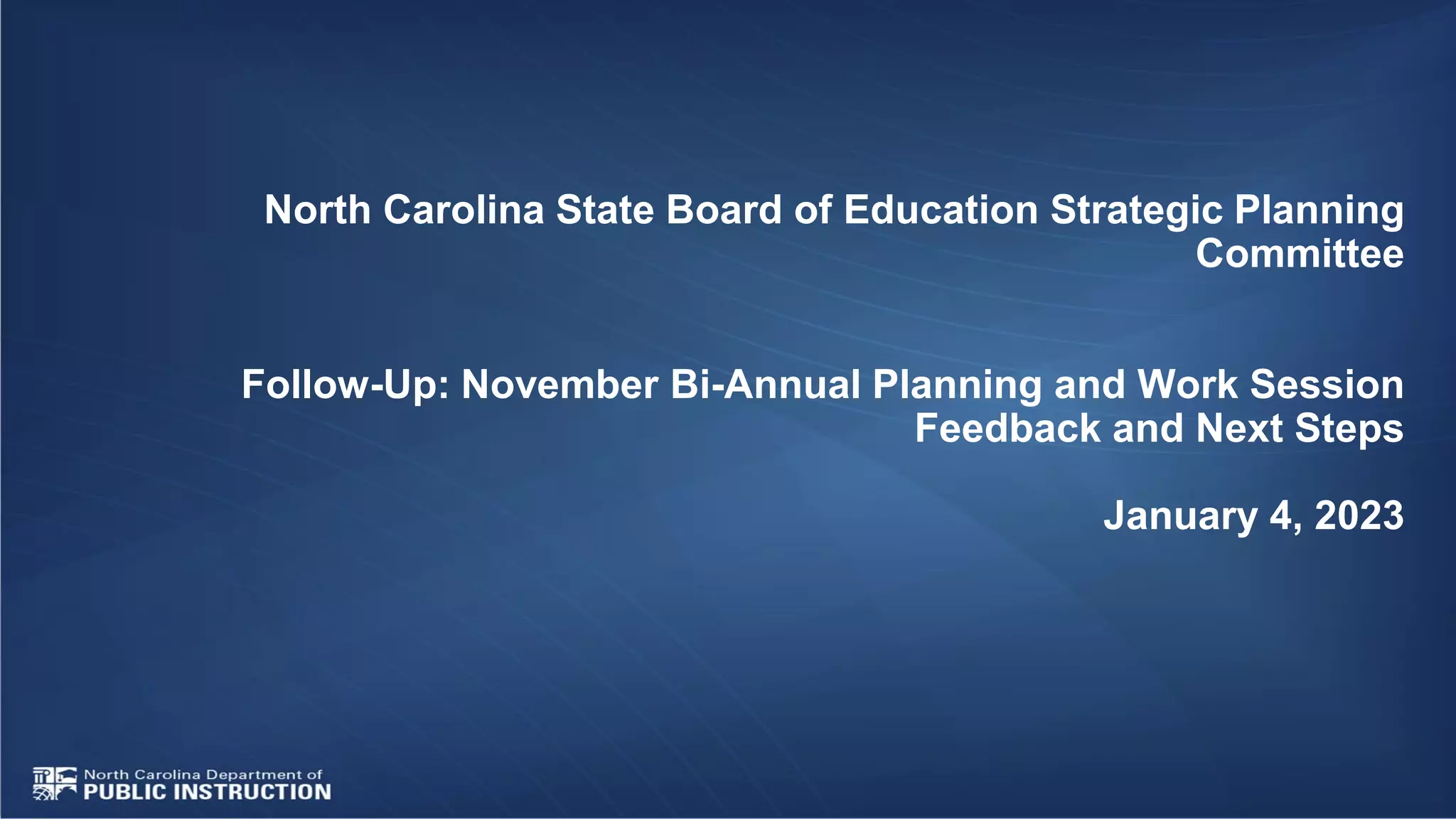 North Carolina State Board of Education Strategic Planning Committee

Follow-Up: November Bi-Annual Planning and Work Session Feedback and Next Steps

January 4, 2023

North Carolina Department of
PUBLIC INSTRUCTION